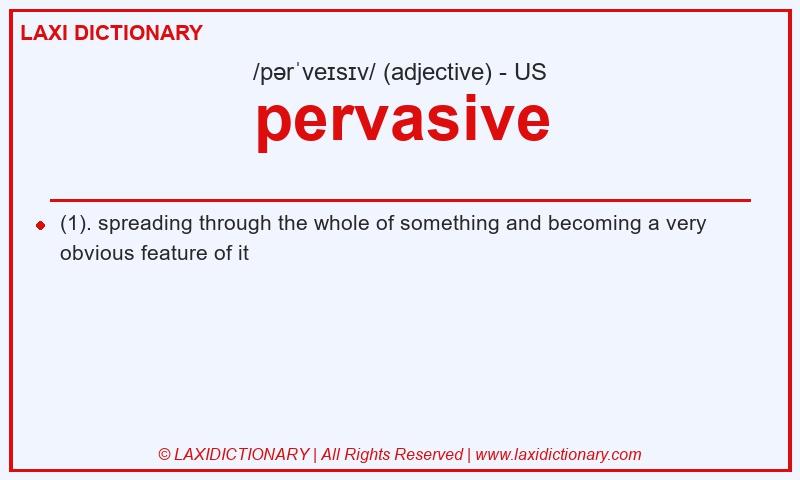 LAXI DICTIONARY

/pərˈveɪsɪv/ (adjective) - US

pervasive

(1). spreading through the whole of something and becoming a very obvious feature of it

© LAXIDICTIONARY | All Rights Reserved | www.laxidictionary.com